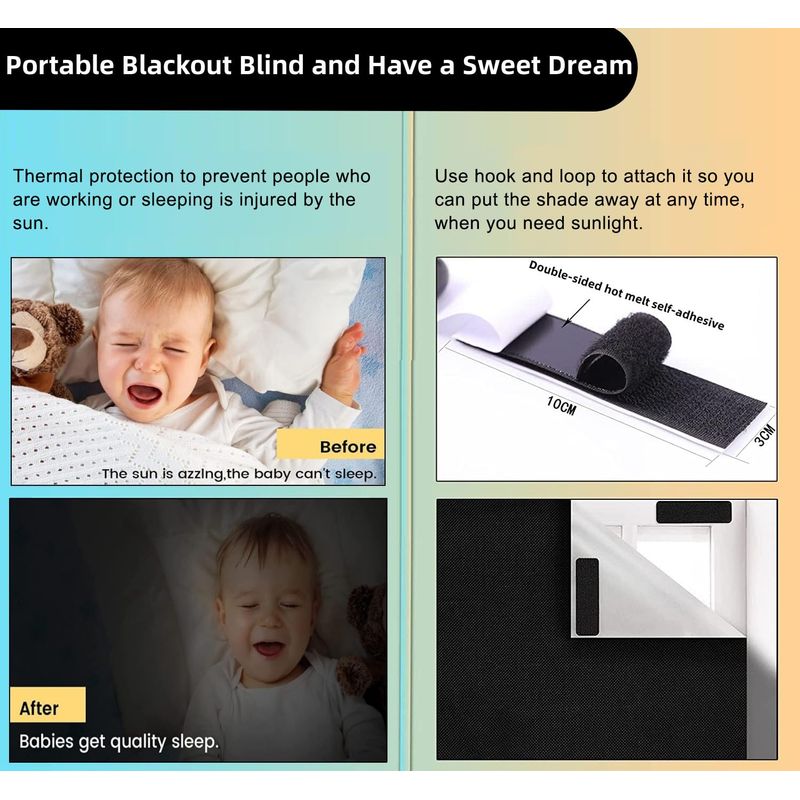 Portable Blackout Blind and Have a Sweet Dream

Thermal protection to prevent people who are working or sleeping is injured by the sun.

Before
The sun is azzlng,the baby can't sleep.

After
Babies get quality sleep.

Use hook and loop to attach it so you can put the shade away at any time, when you need sunlight.

Double-sided hot melt self-adhesive
10CM
3CM